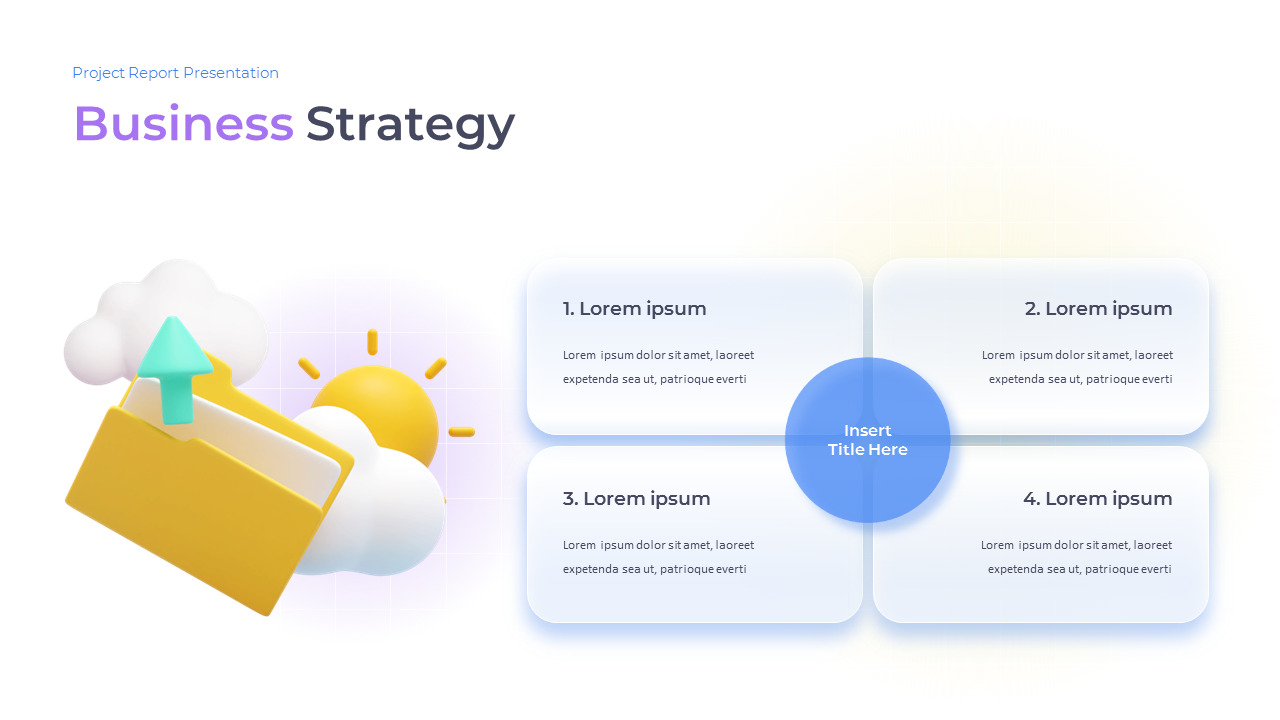 Project Report Presentation

Business Strategy

1. Lorem ipsum

Lorem ipsum dolor sit amet, laoreet expetenda sea ut, patrioque everti

2. Lorem ipsum

Lorem ipsum dolor sit amet, laoreet expetenda sea ut, patrioque everti

Insert Title Here

3. Lorem ipsum

Lorem ipsum dolor sit amet, laoreet expetenda sea ut, patrioque everti

4. Lorem ipsum

Lorem ipsum dolor sit amet, laoreet expetenda sea ut, patrioque everti